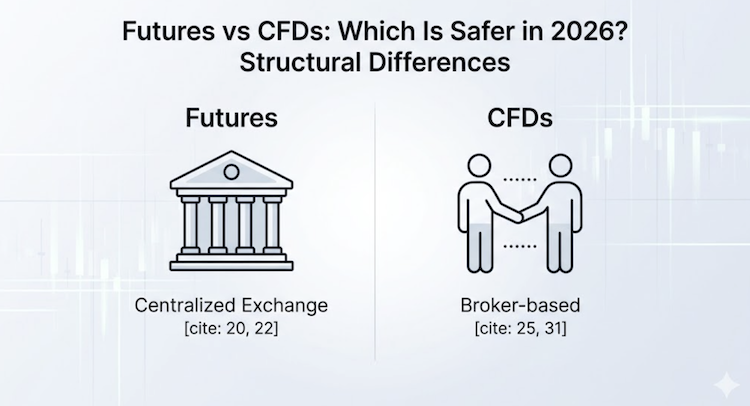 Futures vs CFDs: Which Is Safer in 2026?
Structural Differences

Futures

Centralized Exchange
[cite: 20, 22]

CFDs

Broker-based
[cite: 25, 31]